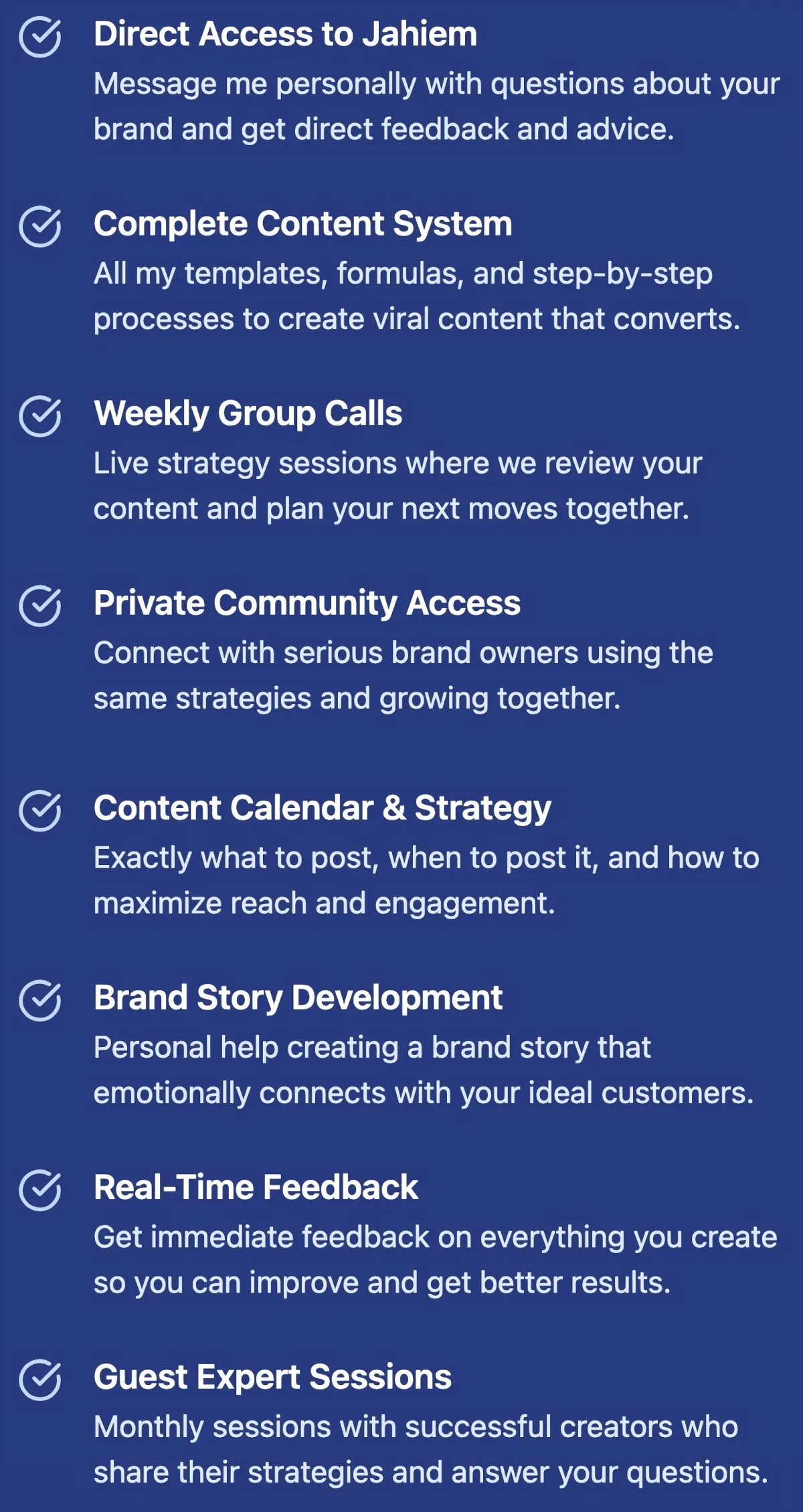 Direct Access to Jahiem
Message me personally with questions about your brand and get direct feedback and advice.

Complete Content System
All my templates, formulas, and step-by-step processes to create viral content that converts.

Weekly Group Calls
Live strategy sessions where we review your content and plan your next moves together.

Private Community Access
Connect with serious brand owners using the same strategies and growing together.

Content Calendar & Strategy
Exactly what to post, when to post it, and how to maximize reach and engagement.

Brand Story Development
Personal help creating a brand story that emotionally connects with your ideal customers.

Real-Time Feedback
Get immediate feedback on everything you create so you can improve and get better results.

Guest Expert Sessions
Monthly sessions with successful creators who share their strategies and answer your questions.